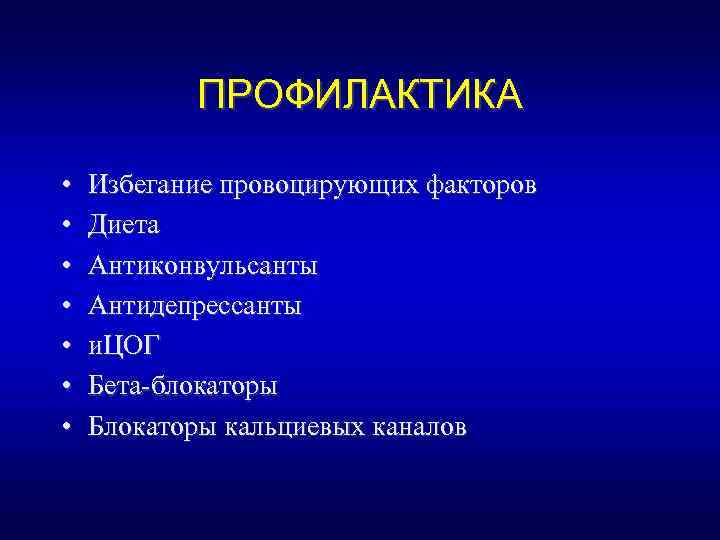 ПРОФИЛАКТИКА

• Избегание провоцирующих факторов
• Диета
• Антиконвульсанты
• Антидепрессанты
• иЦОГ
• Бета-блокаторы
• Блокаторы кальциевых каналов